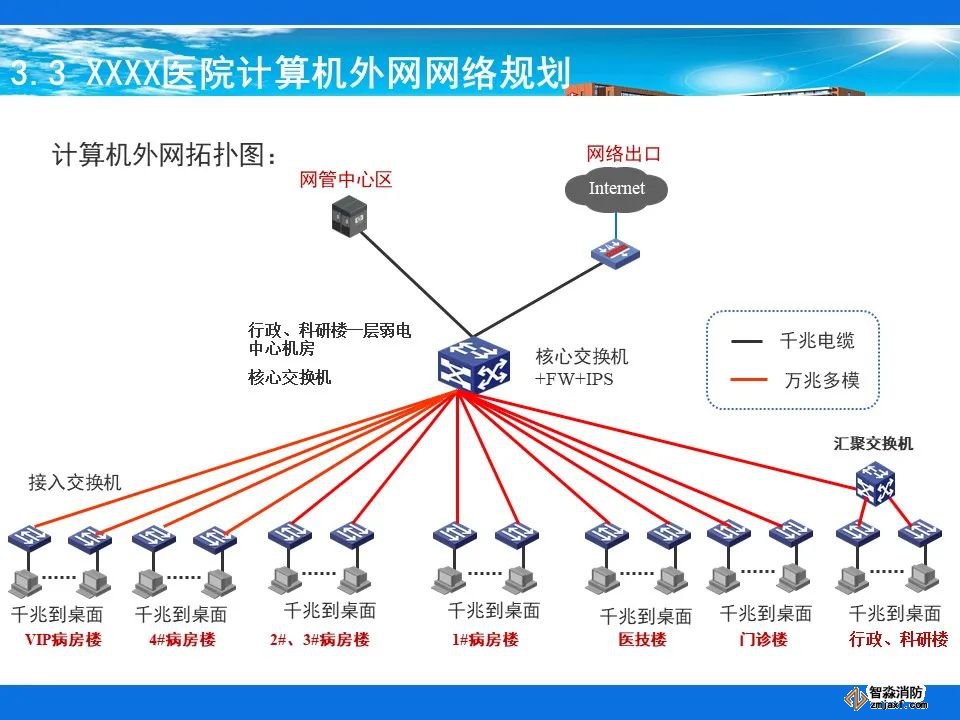 3.3 XXXX医院计算机外网网络规划

计算机外网拓扑图：

网管中心区

网络出口

Internet

行政、科研楼一层弱电中心机房

核心交换机

核心交换机 +FW+IPS

千兆电缆

万兆多模

汇聚交换机

接入交换机

千兆到桌面
VIP病房楼

千兆到桌面
4#病房楼

千兆到桌面
2#、3#病房楼

千兆到桌面
1#病房楼

千兆到桌面
医技楼

千兆到桌面
门诊楼

千兆到桌面
行政、科研楼

智淼消防
zmjaxf.com